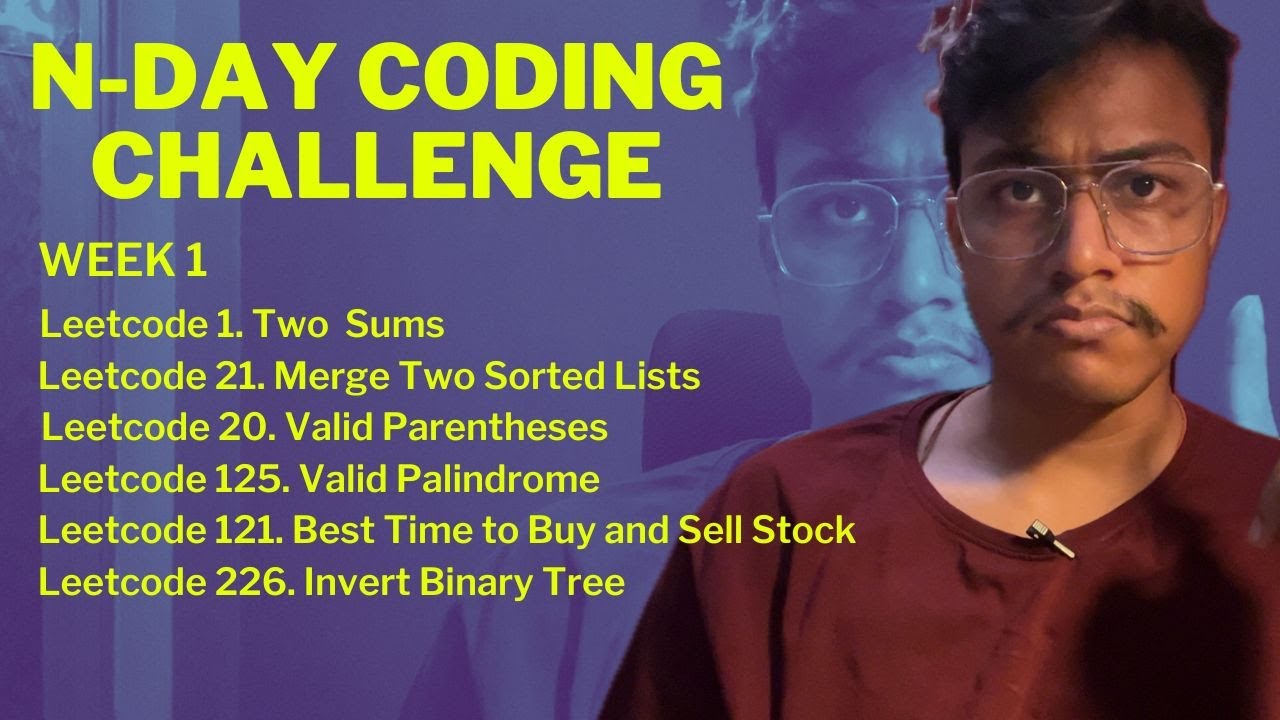 N-DAY CODING CHALLENGE

WEEK 1

Leetcode 1. Two Sums
Leetcode 21. Merge Two Sorted Lists
Leetcode 20. Valid Parentheses
Leetcode 125. Valid Palindrome
Leetcode 121. Best Time to Buy and Sell Stock
Leetcode 226. Invert Binary Tree